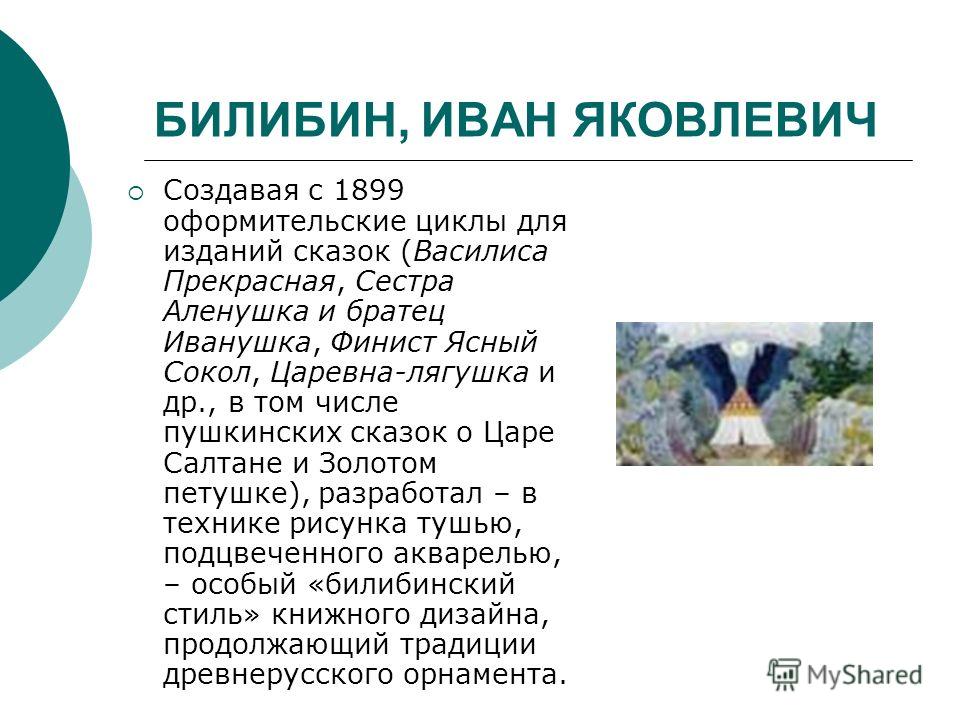 БИЛИБИН, ИВАН ЯКОВЛЕВИЧ

Создавая с 1899 оформительские циклы для изданий сказок (Василиса Прекрасная, Сестра Аленушка и братец Иванушка, Финист Ясный Сокол, Царевна-лягушка и др., в том числе пушкинских сказок о Царе Салтане и Золотом петушке), разработал – в технике рисунка тушью, подцвеченного акварелью, – особый «билибинский стиль» книжного дизайна, продолжающий традиции древнерусского орнамента.

MyShared